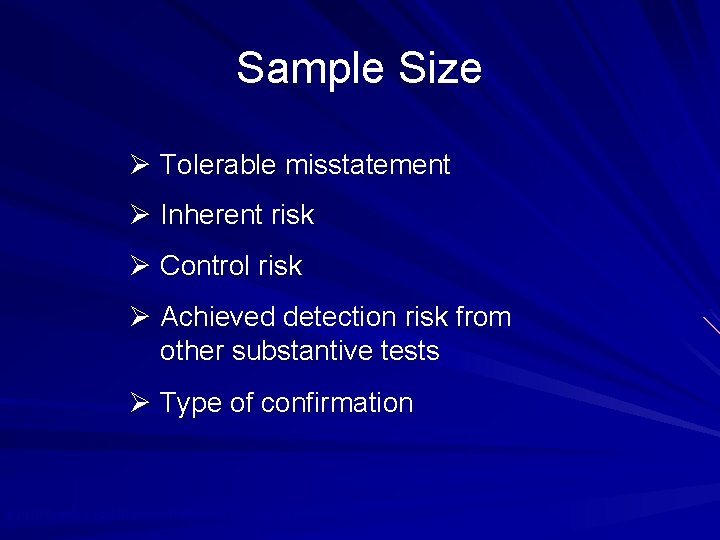 Sample Size

➢ Tolerable misstatement

➢ Inherent risk

➢ Control risk

➢ Achieved detection risk from other substantive tests

➢ Type of confirmation